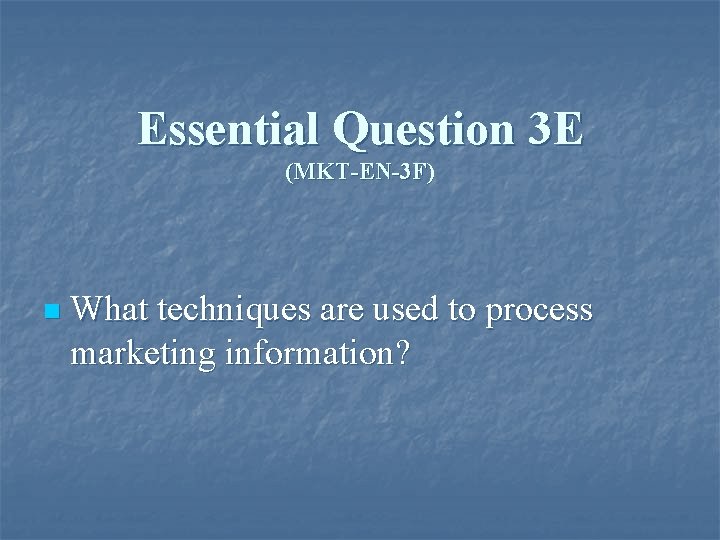 Essential Question 3E
(MKT-EN-3F)

What techniques are used to process marketing information?